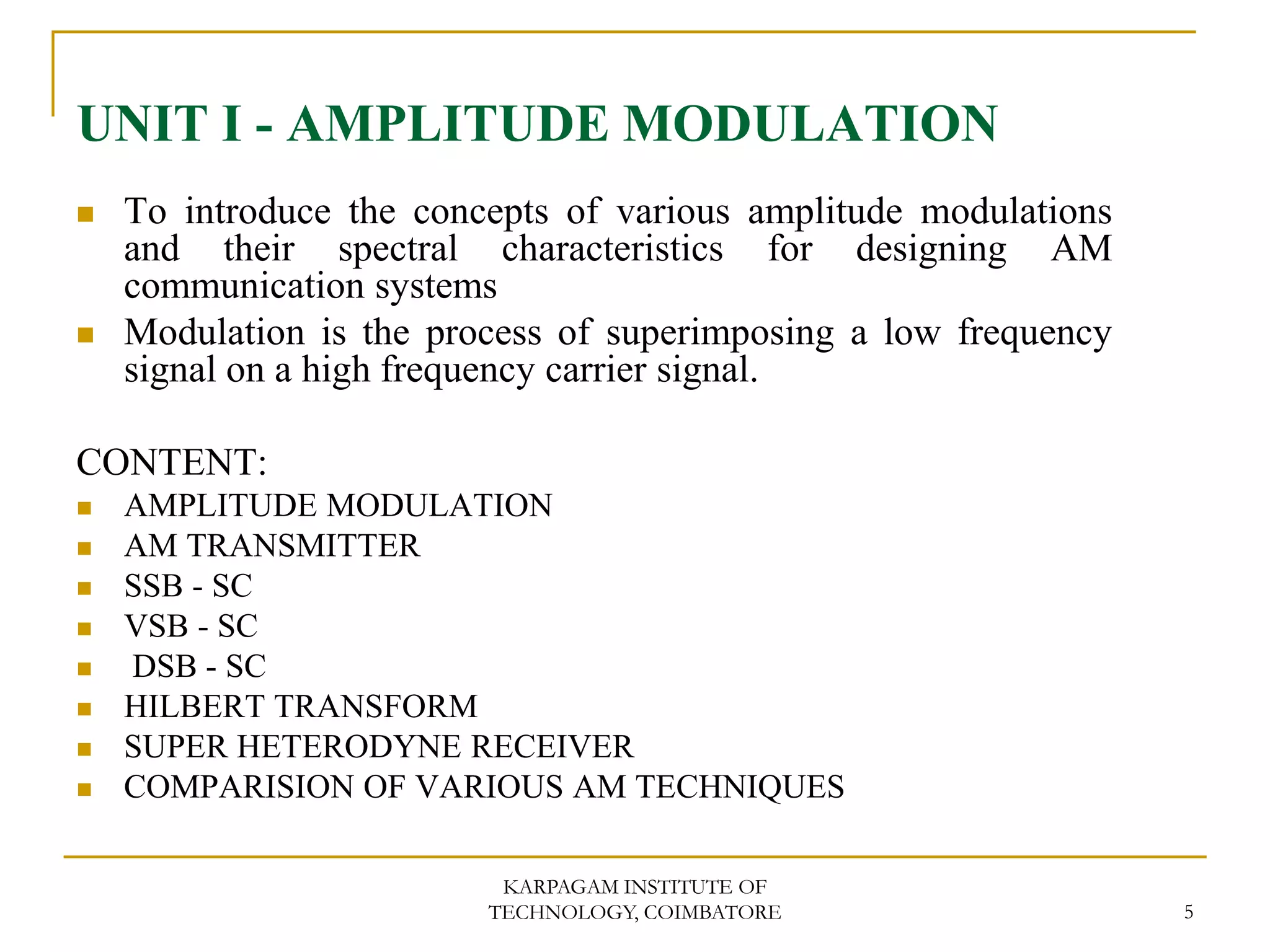 UNIT I - AMPLITUDE MODULATION

- To introduce the concepts of various amplitude modulations and their spectral characteristics for designing AM communication systems
- Modulation is the process of superimposing a low frequency signal on a high frequency carrier signal.

CONTENT:
- AMPLITUDE MODULATION
- AM TRANSMITTER
- SSB - SC
- VSB - SC
- DSB - SC
- HILBERT TRANSFORM
- SUPER HETERODYNE RECEIVER
- COMPARISION OF VARIOUS AM TECHNIQUES

KARPAGAM INSTITUTE OF TECHNOLOGY, COIMBATORE

5